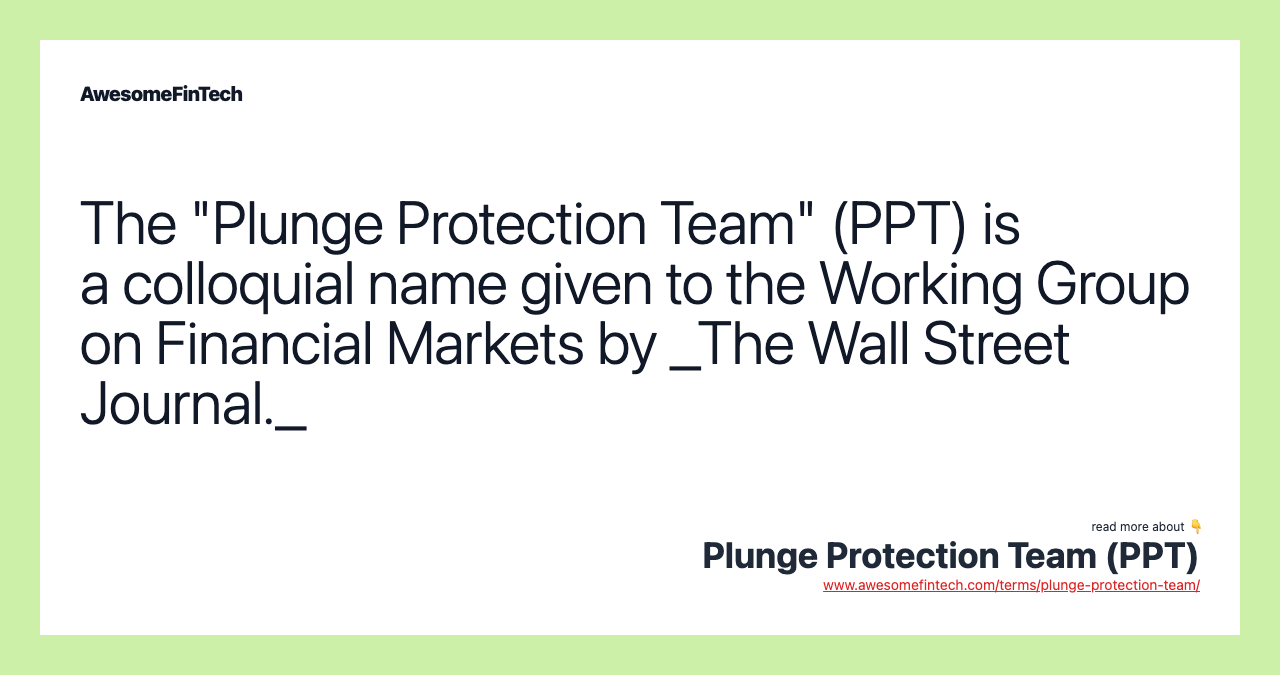 AwesomeFinTech

The "Plunge Protection Team" (PPT) is a colloquial name given to the Working Group on Financial Markets by _The Wall Street Journal._

read more about 👇
Plunge Protection Team (PPT)
www.awesomefintech.com/terms/plunge-protection-team/